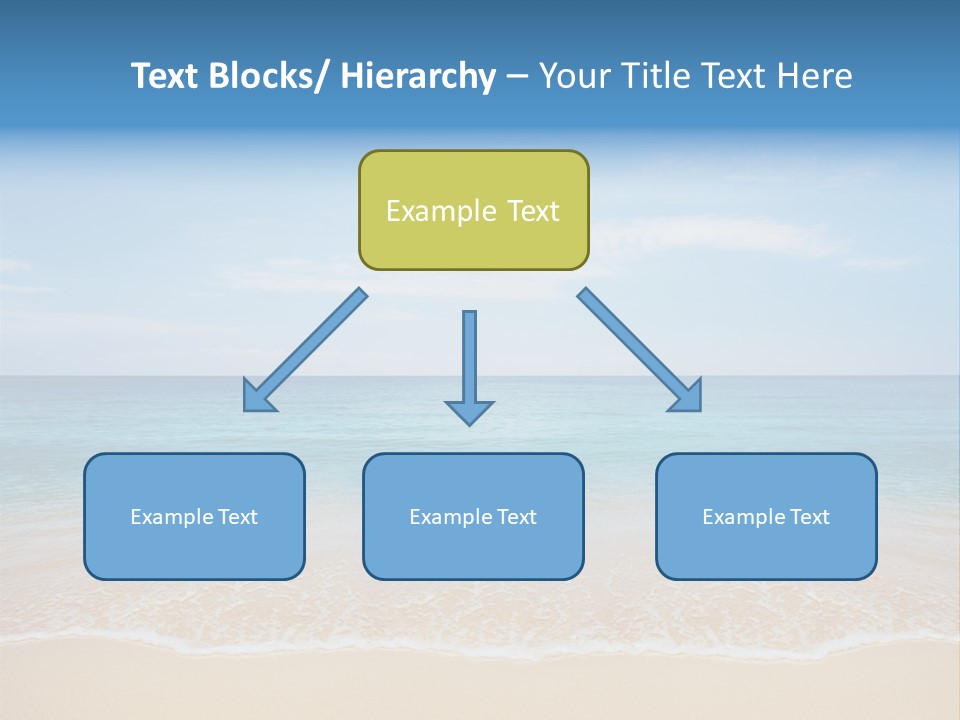 Text Blocks/ Hierarchy – Your Title Text Here

Example Text

Example Text

Example Text

Example Text